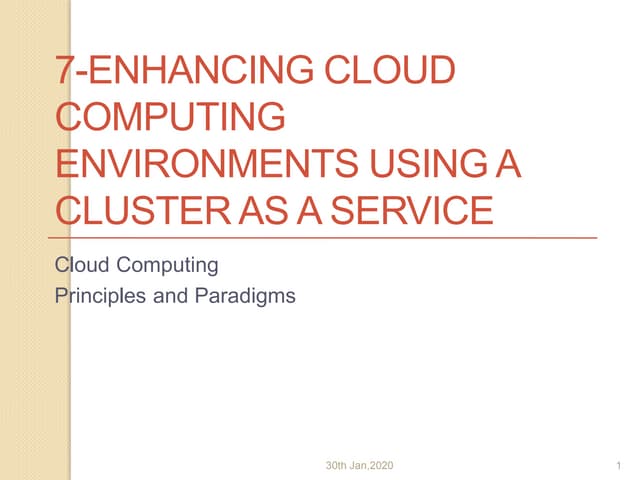 7-ENHANCING CLOUD COMPUTING ENVIRONMENTS USING A CLUSTER AS A SERVICE

Cloud Computing
Principles and Paradigms

30th Jan,2020

1